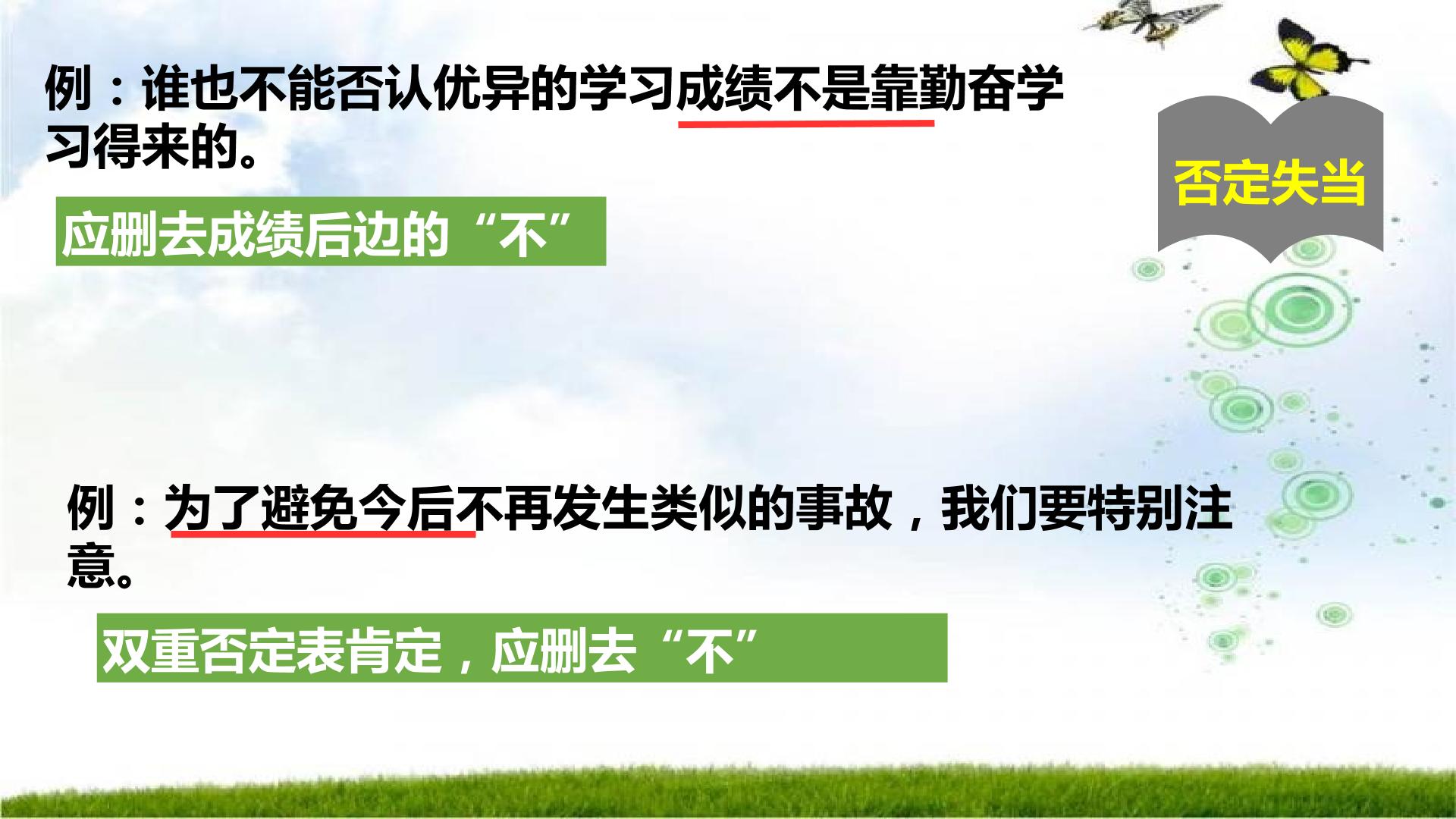 例：谁也不能否认优异的学习成绩不是靠勤奋学习得来的。

应删去成绩后边的“不”

否定失当

例：为了避免今后不再发生类似的事故，我们要特别注意。

双重否定表肯定，应删去“不”